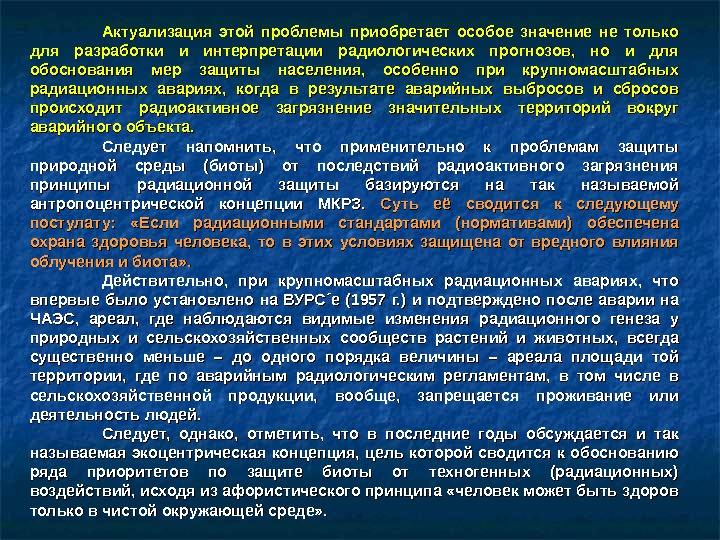 Актуализация этой проблемы приобретает особое значение не только для разработки и интерпретации радиологических прогнозов, но и для обоснования мер защиты населения, особенно при крупномасштабных радиационных авариях, когда в результате аварийных выбросов и сбросов происходит радиоактивное загрязнение значительных территорий вокруг аварийного объекта.

Следует напомнить, что применительно к проблемам защиты природной среды (биоты) от последствий радиоактивного загрязнения принципы радиационной защиты базируются на так называемой антропоцентрической концепции МКРЗ. Суть её сводится к следующему постулату: «Если радиационными стандартами (нормативами) обеспечена охрана здоровья человека, то в этих условиях защищена от вредного влияния облучения и биота».

Действительно, при крупномасштабных радиационных авариях, что впервые было установлено на ВУРС´е (1957 г.) и подтверждено после аварии на ЧАЭС, ареал, где наблюдаются видимые изменения радиационного генеза у природных и сельскохозяйственных сообществ растений и животных, всегда существенно меньше – до одного порядка величины – ареала площади той территории, где по аварийным радиологическим регламентам, в том числе в сельскохозяйственной продукции, вообще, запрещается проживание или деятельность людей.

Следует, однако, отметить, что в последние годы обсуждается и так называемая экоцентрическая концепция, цель которой сводится к обоснованию ряда приоритетов по защите биоты от техногенных (радиационных) воздействий, исходя из афористического принципа «человек может быть здоров только в чистой окружающей среде».